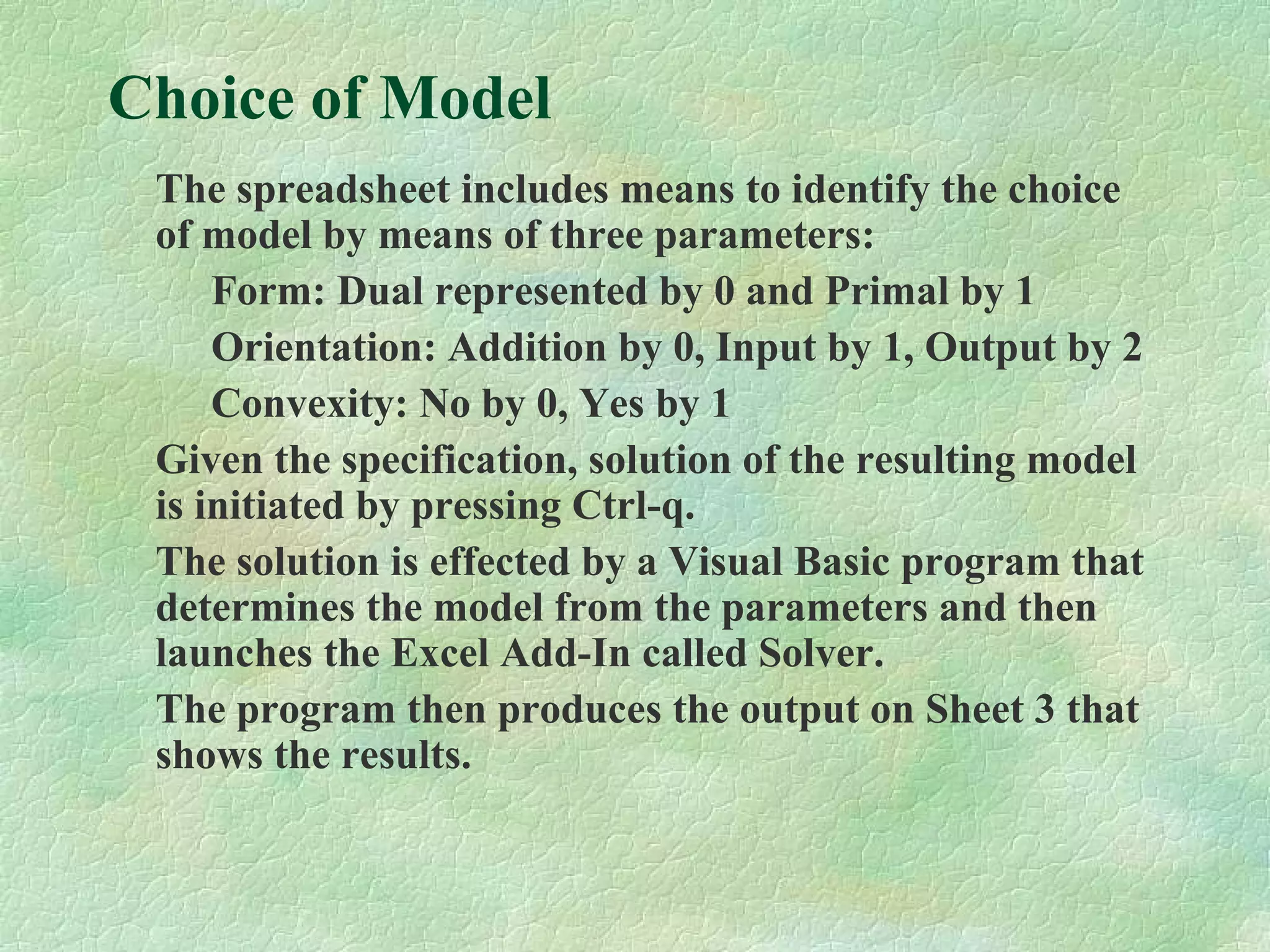 Choice of Model

The spreadsheet includes means to identify the choice of model by means of three parameters:

Form: Dual represented by 0 and Primal by 1

Orientation: Addition by 0, Input by 1, Output by 2

Convexity: No by 0, Yes by 1

Given the specification, solution of the resulting model is initiated by pressing Ctrl-q.

The solution is effected by a Visual Basic program that determines the model from the parameters and then launches the Excel Add-In called Solver.

The program then produces the output on Sheet 3 that shows the results.